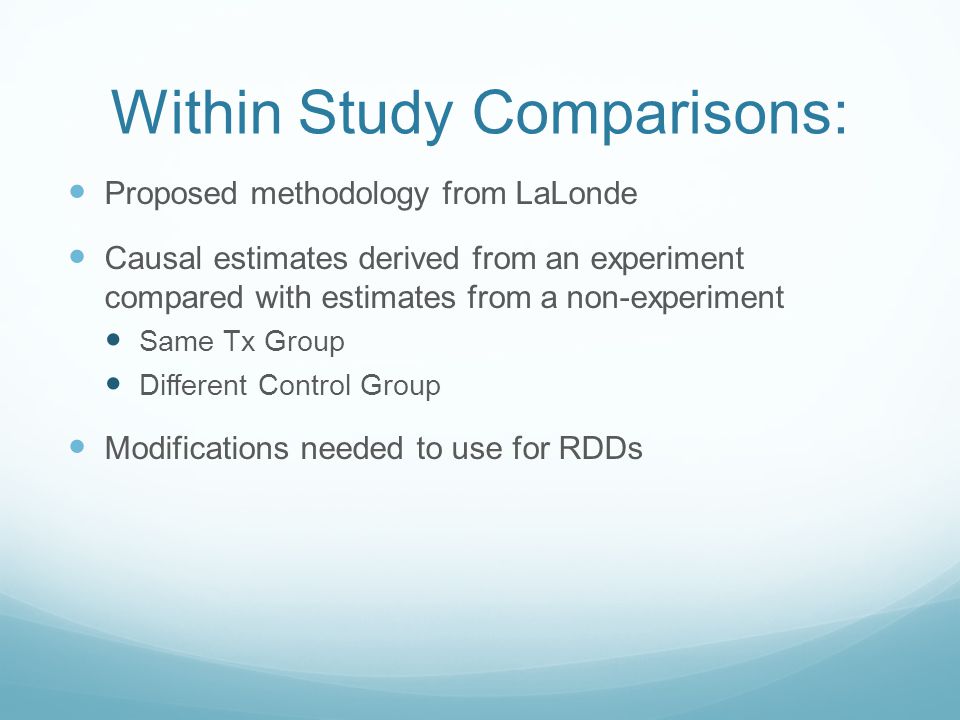 Within Study Comparisons:

- Proposed methodology from LaLonde
- Causal estimates derived from an experiment compared with estimates from a non-experiment
  - Same Tx Group
  - Different Control Group
- Modifications needed to use for RDDs